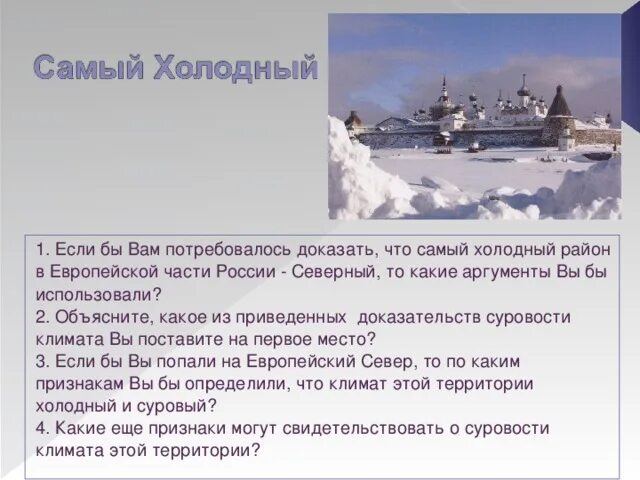 Самый Холодный

1. Если бы Вам потребовалось доказать, что самый холодный район в Европейской части России - Северный, то какие аргументы Вы бы использовали?
2. Объясните, какое из приведенных доказательств суровости климата Вы поставите на первое место?
3. Если бы Вы попали на Европейский Север, то по каким признакам Вы бы определили, что климат этой территории холодный и суровый?
4. Какие еще признаки могут свидетельствовать о суровости климата этой территории?